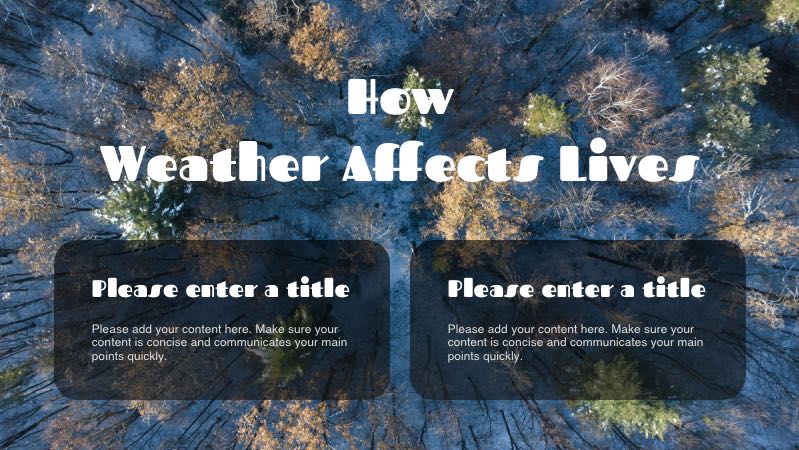 How
Weather Affects Lives

Please enter a title

Please add your content here. Make sure your content is concise and communicates your main points quickly.

Please enter a title

Please add your content here. Make sure your content is concise and communicates your main points quickly.